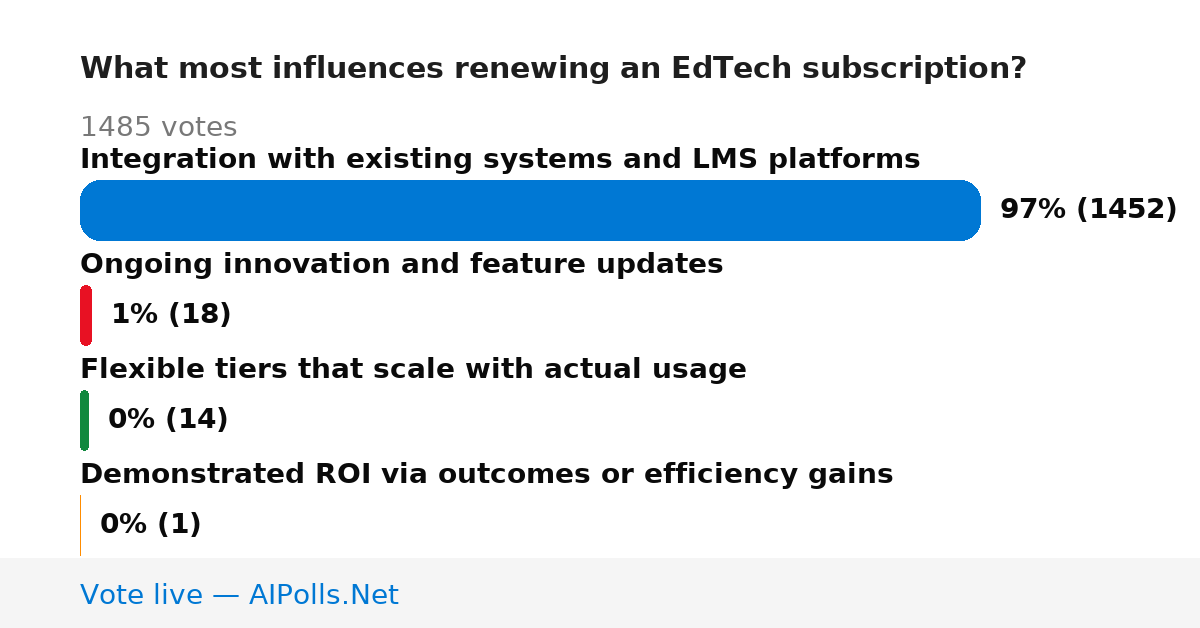 What most influences renewing an EdTech subscription?

1485 votes

Integration with existing systems and LMS platforms

97% (1452)

Ongoing innovation and feature updates

1% (18)

Flexible tiers that scale with actual usage

0% (14)

Demonstrated ROI via outcomes or efficiency gains

0% (1)

Vote live — AIPolls.Net